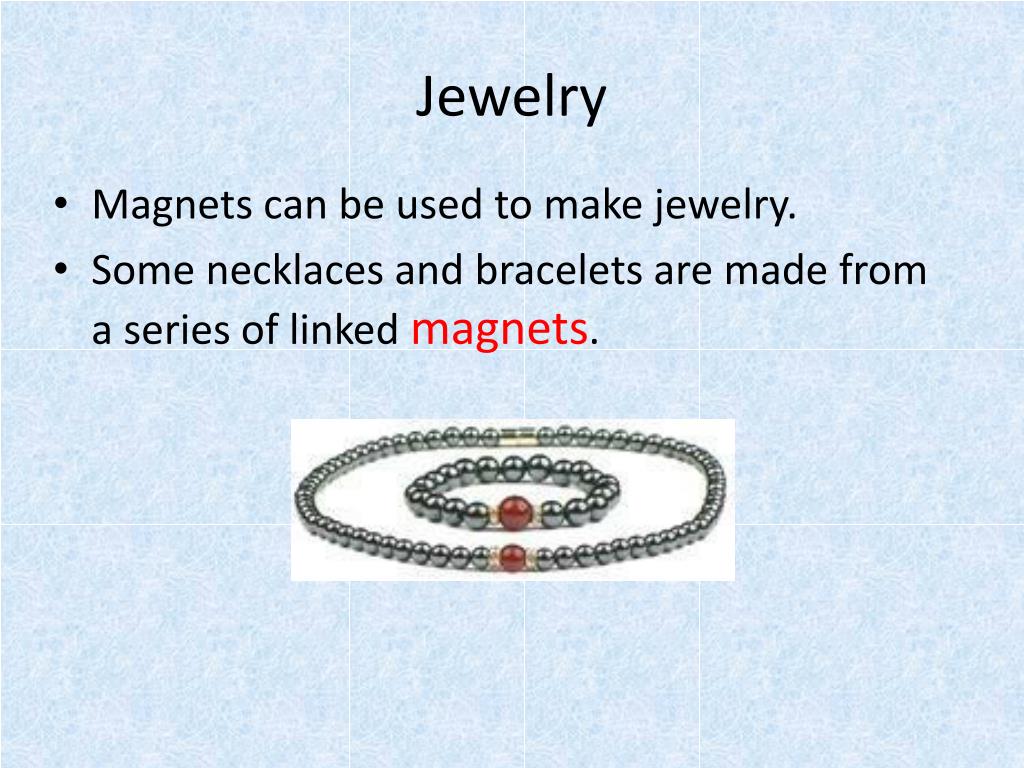 Jewelry

• Magnets can be used to make jewelry.
• Some necklaces and bracelets are made from a series of linked magnets.